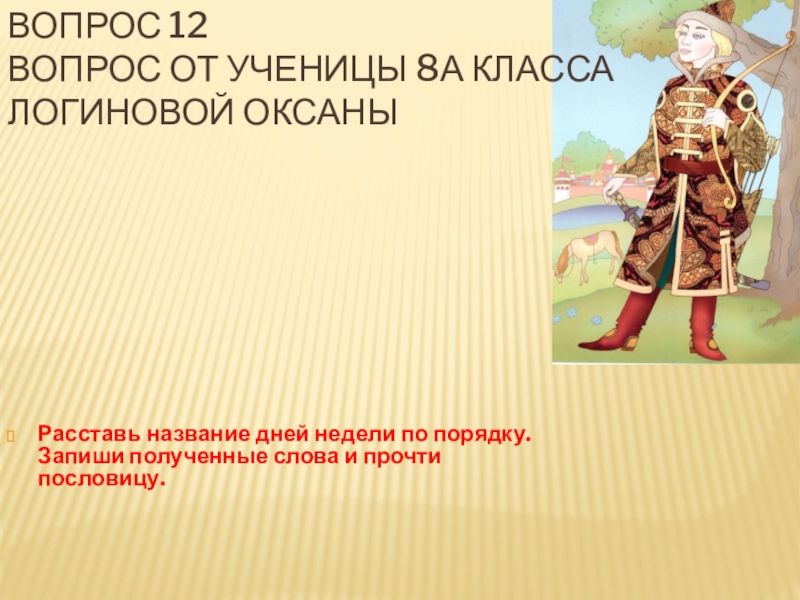 ВОПРОС 12
ВОПРОС ОТ УЧЕНИЦЫ 8А КЛАССА ЛОГИНОВОЙ ОКСАНЫ

Расставь название дней недели по порядку. Запиши полученные слова и прочти пословицу.